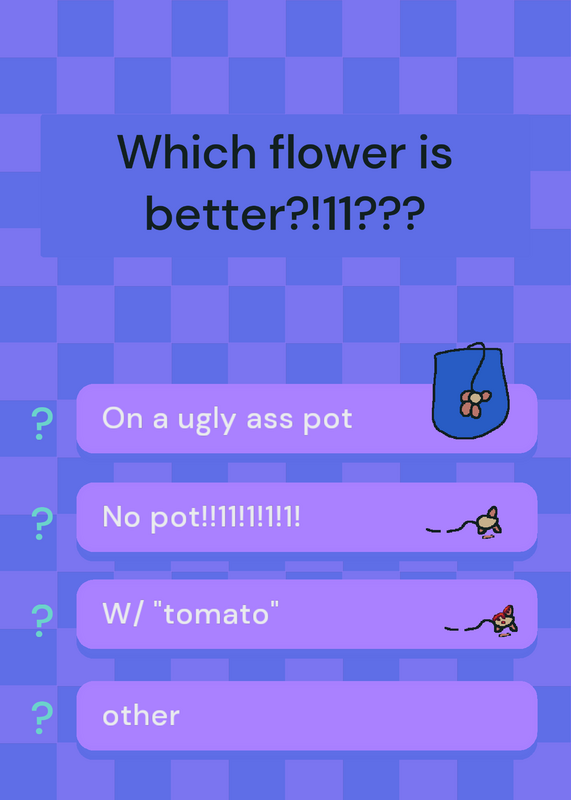 Which flower is better?!11???

? On a ugly ass pot

? No pot!!11!1!1!1!

? W/ "tomato"

? other